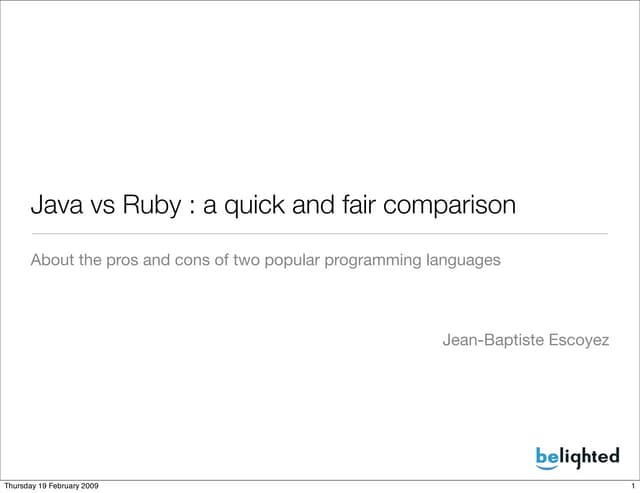 Java vs Ruby : a quick and fair comparison

About the pros and cons of two popular programming languages

Jean-Baptiste Escoyez

belighted

Thursday 19 February 2009

1